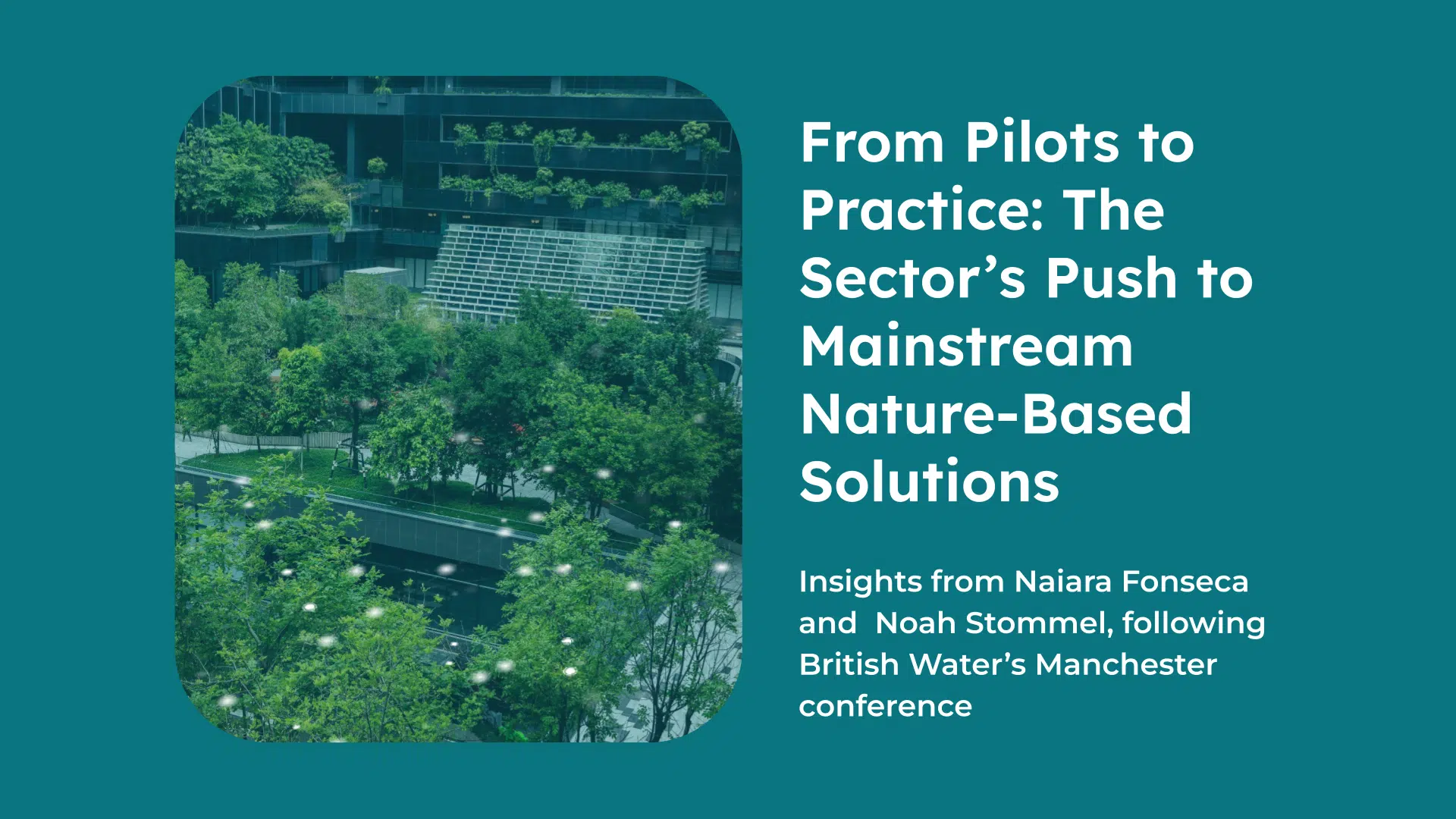 From Pilots to Practice: The Sector’s Push to Mainstream Nature-Based Solutions

Insights from Naiara Fonseca and  Noah Stommel, following British Water’s Manchester conference